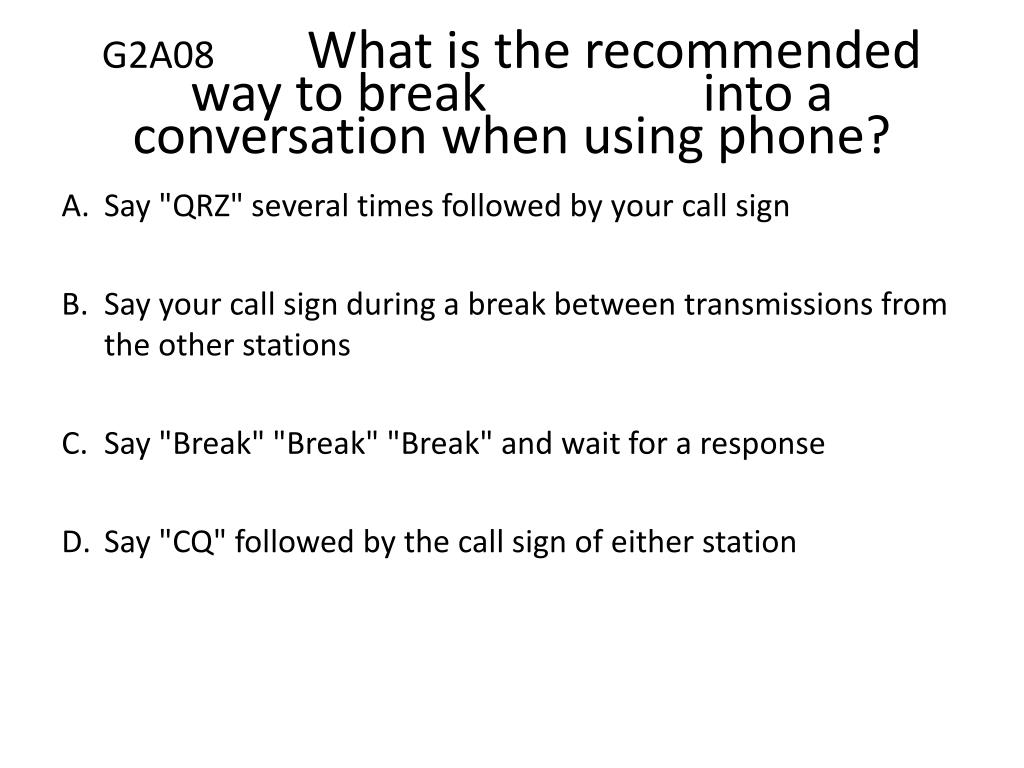 G2A08 What is the recommended way to break into a conversation when using phone?

A. Say "QRZ" several times followed by your call sign

B. Say your call sign during a break between transmissions from the other stations

C. Say "Break" "Break" "Break" and wait for a response

D. Say "CQ" followed by the call sign of either station